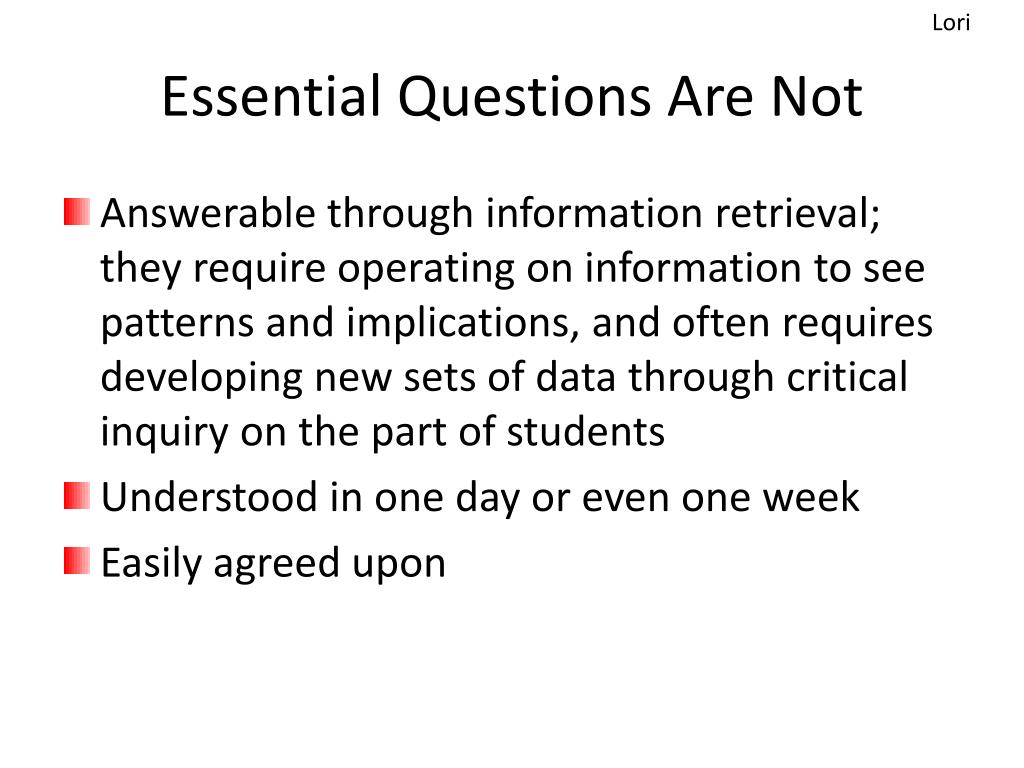 Lori

Essential Questions Are Not

Answerable through information retrieval; they require operating on information to see patterns and implications, and often requires developing new sets of data through critical inquiry on the part of students

Understood in one day or even one week

Easily agreed upon